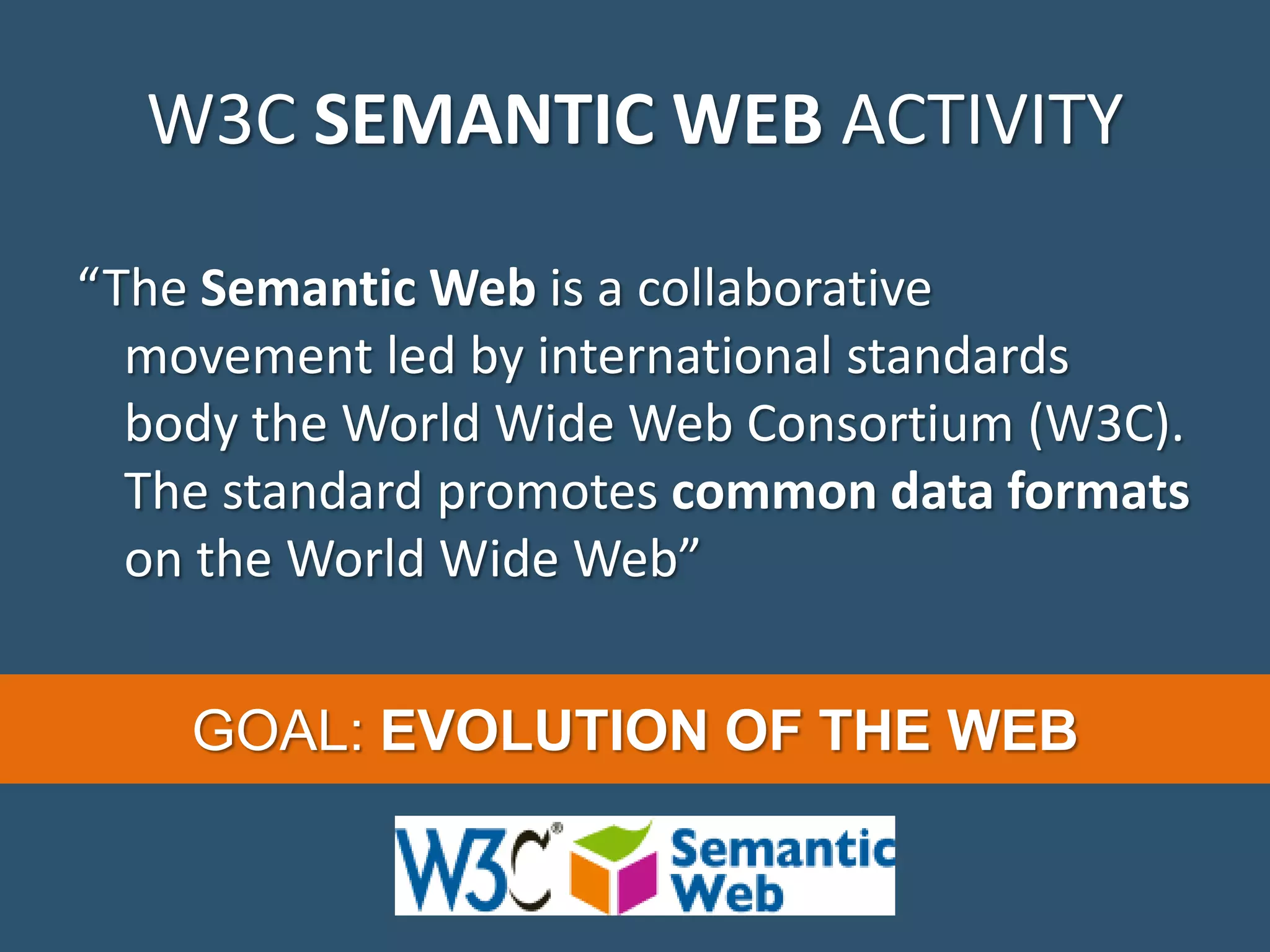 W3C SEMANTIC WEB ACTIVITY

“The Semantic Web is a collaborative movement led by international standards body the World Wide Web Consortium (W3C). The standard promotes common data formats on the World Wide Web”

GOAL: EVOLUTION OF THE WEB

W3C® Semantic Web